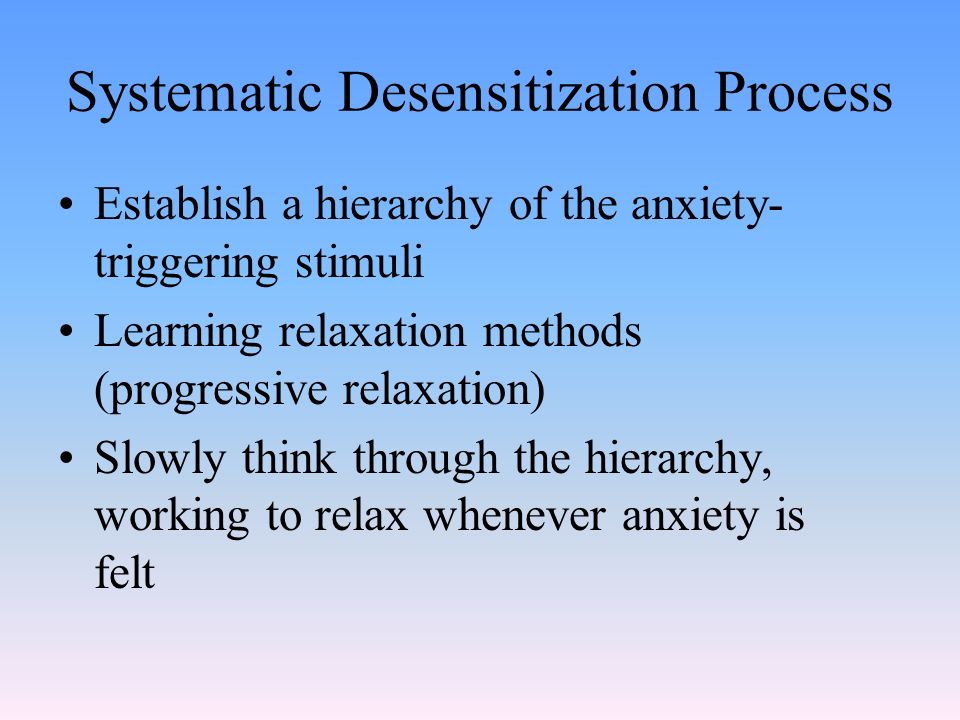 Systematic Desensitization Process

• Establish a hierarchy of the anxiety-triggering stimuli
• Learning relaxation methods (progressive relaxation)
• Slowly think through the hierarchy, working to relax whenever anxiety is felt